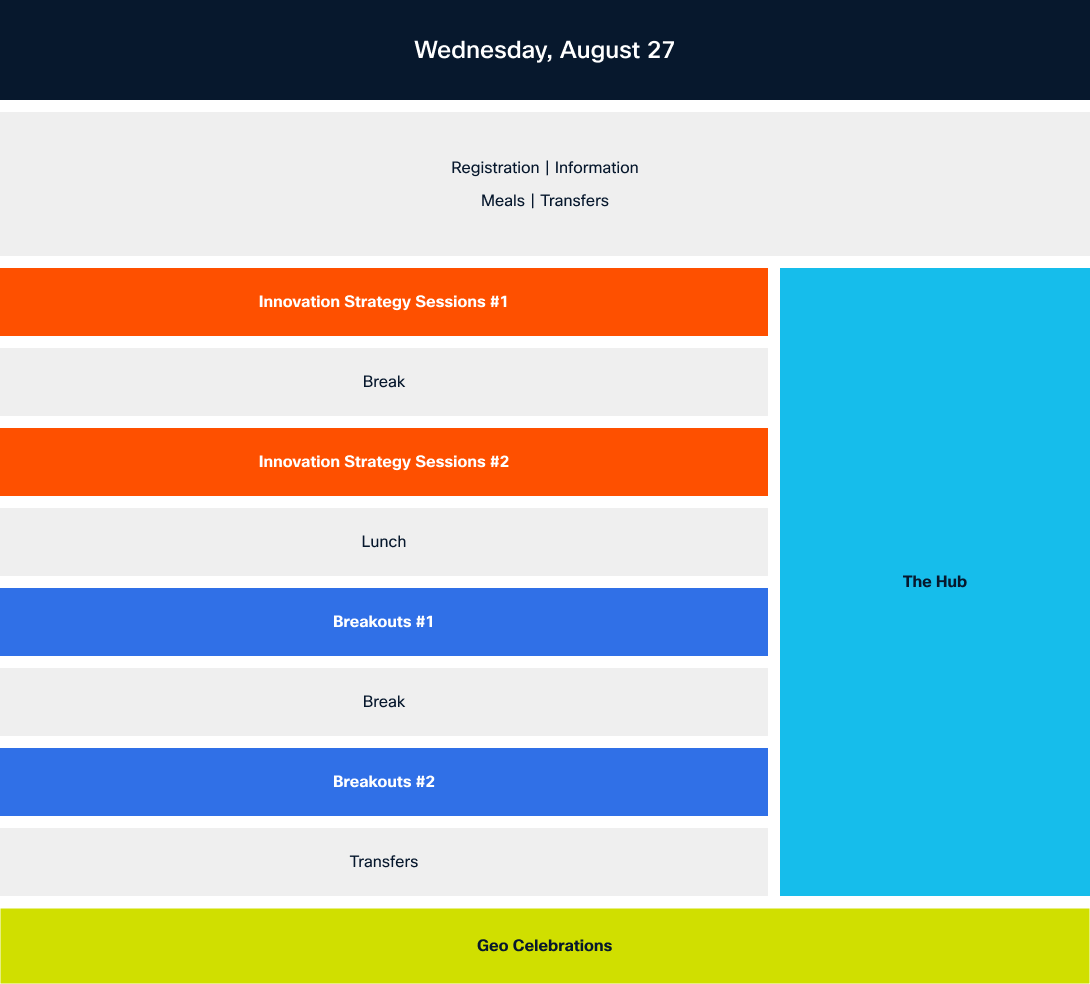 Wednesday, August 27

Registration | Information

Meals | Transfers

Innovation Strategy Sessions #1

Break

Innovation Strategy Sessions #2

Lunch

Breakouts #1

Break

Breakouts #2

Transfers

The Hub

Geo Celebrations